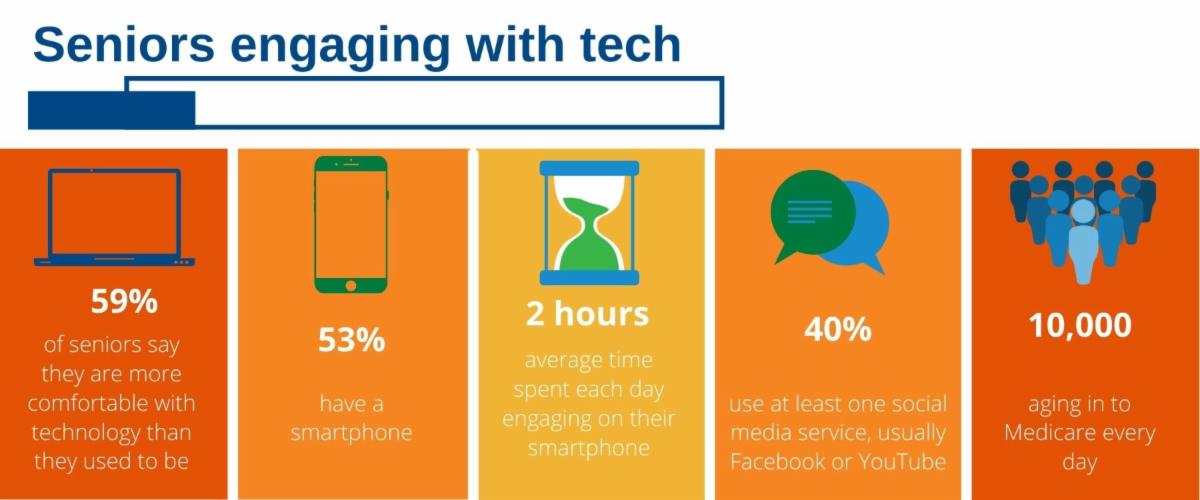 Seniors engaging with tech

59%

of seniors say they are more comfortable with technology than they used to be

53%

have a smartphone

2 hours

average time spent each day engaging on their smartphone

40%

use at least one social media service, usually Facebook or YouTube

10,000

aging in to Medicare every day